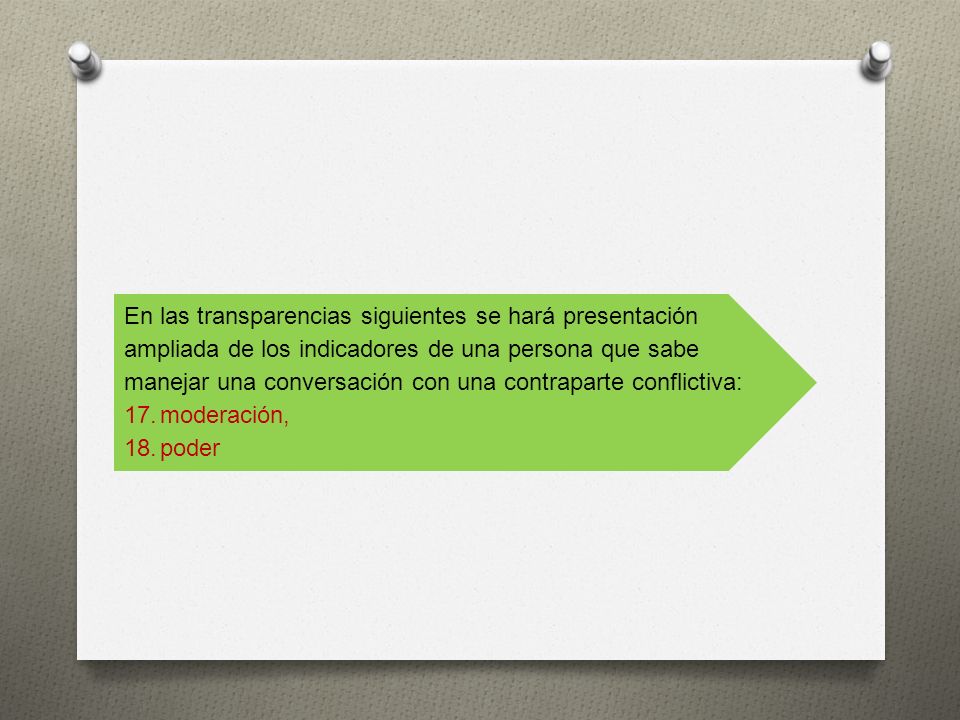 En las transparencias siguientes se hará presentación ampliada de los indicadores de una persona que sabe manejar una conversación con una contraparte conflictiva:

17. moderación,
18. poder